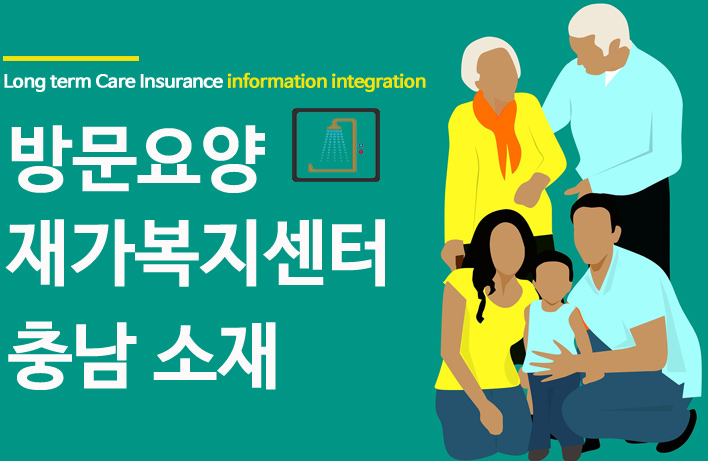 Long term Care Insurance information integration

방문요양
재가복지센터
충남 소재